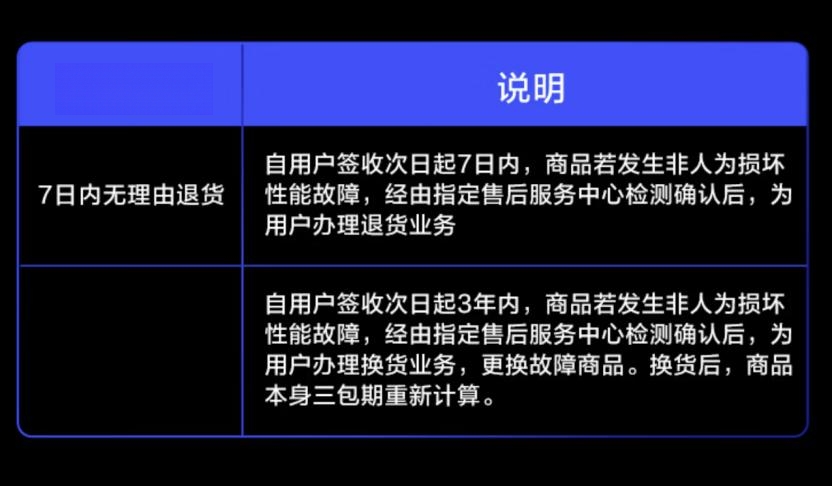 | | 说明 |
|---|---|
| 7日内无理由退货 | 自用户签收次日起7日内，商品若发生非人为损坏性能故障，经由指定售后服务中心检测确认后，为用户办理退货业务 |
| | 自用户签收次日起3年内，商品若发生非人为损坏性能故障，经由指定售后服务中心检测确认后，为用户办理换货业务，更换故障商品。换货后，商品本身三包期重新计算。 |